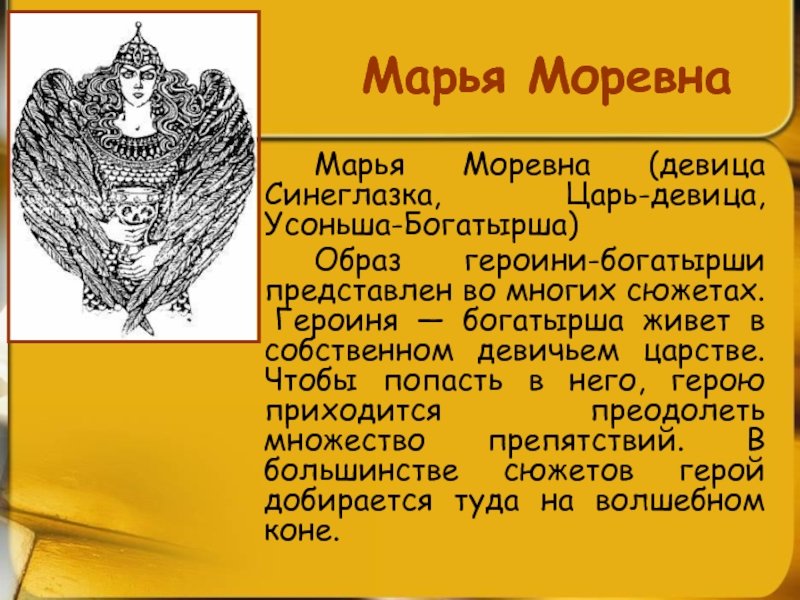 Марья Моревна

Марья Моревна (девица Синеглазка, Царь-девица, Усоньша-Богатырша)

Образ героини-богатырши представлен во многих сюжетах. Героиня — богатырша живет в собственном девичьем царстве. Чтобы попасть в него, герою приходится преодолеть множество препятствий. В большинстве сюжетов герой добирается туда на волшебном коне.